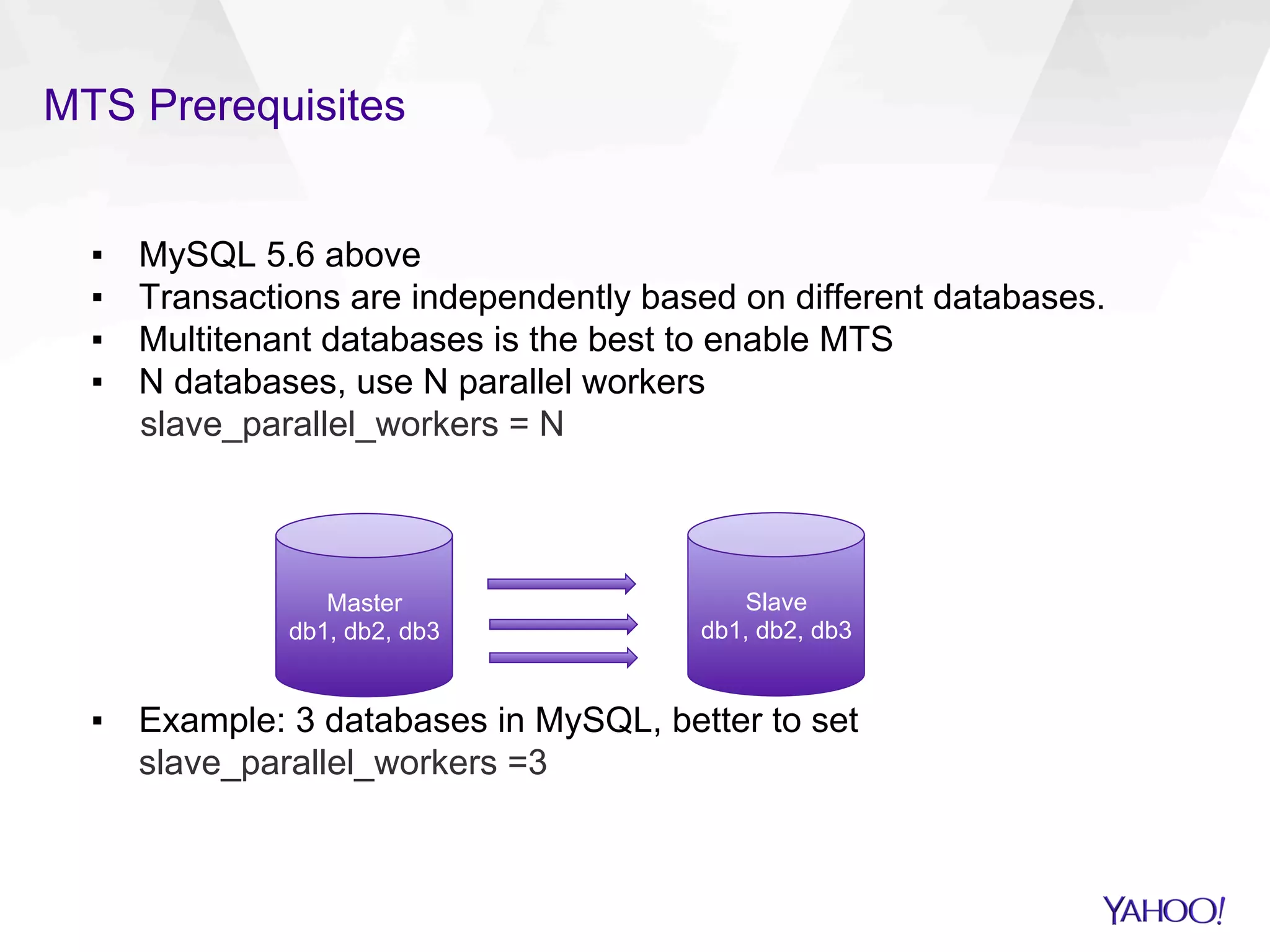 MTS Prerequisites

▪ MySQL 5.6 above
▪ Transactions are independently based on different databases.
▪ Multitenant databases is the best to enable MTS
▪ N databases, use N parallel workers
slave_parallel_workers = N

Master
db1, db2, db3

Slave
db1, db2, db3

▪ Example: 3 databases in MySQL, better to set slave_parallel_workers =3

YAHOO!